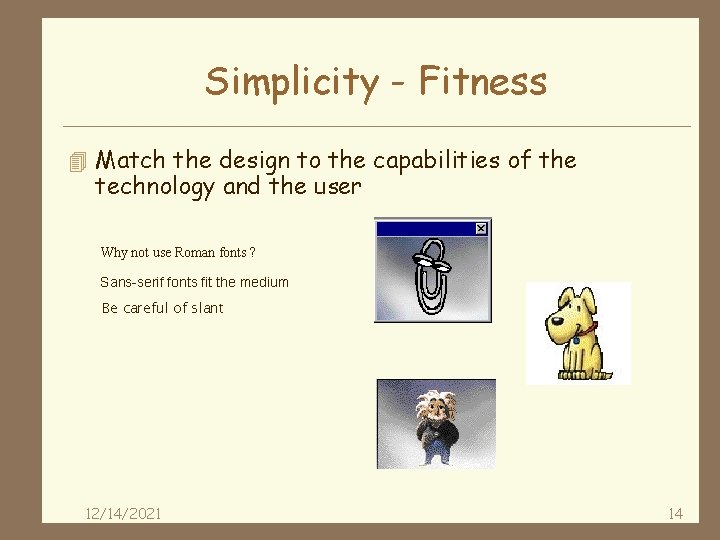 Simplicity - Fitness

Match the design to the capabilities of the technology and the user

Why not use Roman fonts ?

Sans-serif fonts fit the medium

Be careful of slant

12/14/2021

14